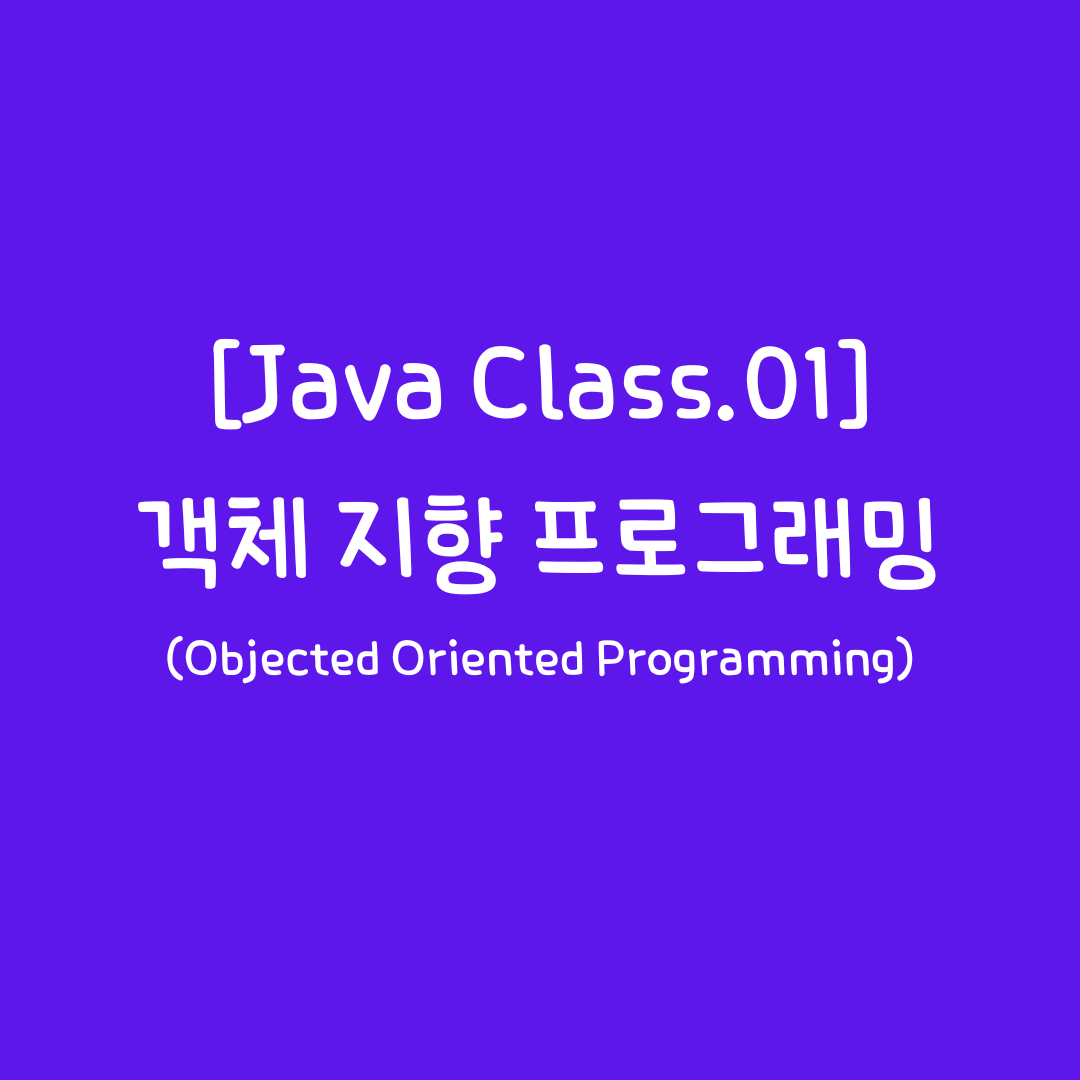 [Java Class.01]
객체 지향 프로그래밍
(Objected Oriented Programming)